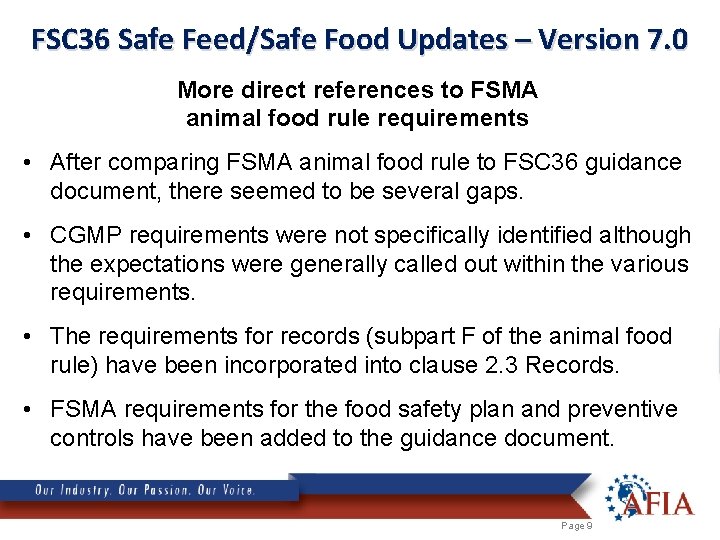 FSC36 Safe Feed/Safe Food Updates – Version 7.0

More direct references to FSMA animal food rule requirements

• After comparing FSMA animal food rule to FSC36 guidance document, there seemed to be several gaps.

• CGMP requirements were not specifically identified although the expectations were generally called out within the various requirements.

• The requirements for records (subpart F of the animal food rule) have been incorporated into clause 2.3 Records.

• FSMA requirements for the food safety plan and preventive controls have been added to the guidance document.

Our Industry. Our Passion. Our Voice.

AFIA

Page 9